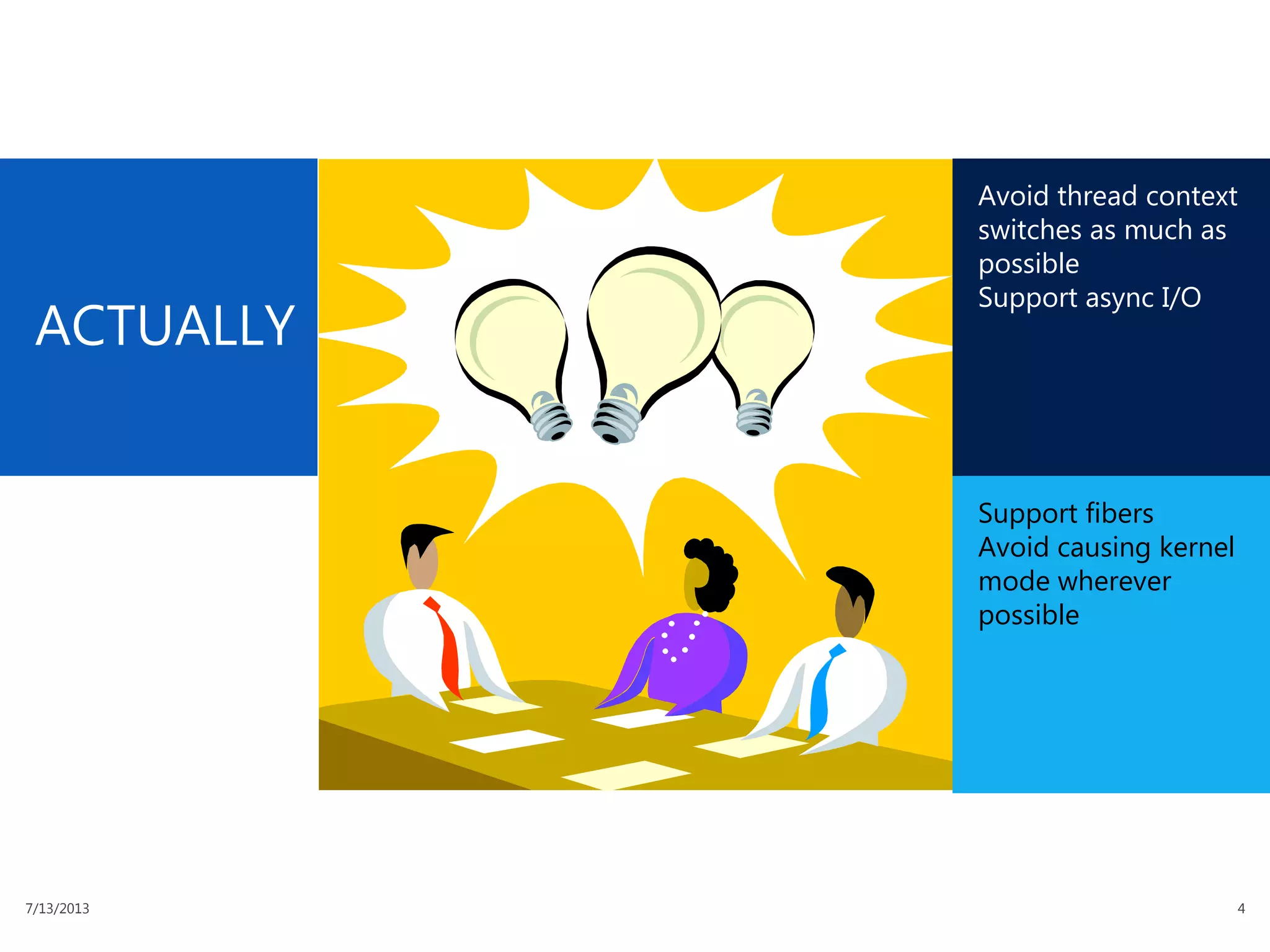 ACTUALLY

Avoid thread context switches as much as possible
Support async I/O

Support fibers
Avoid causing kernel mode wherever possible

7/13/2013

4